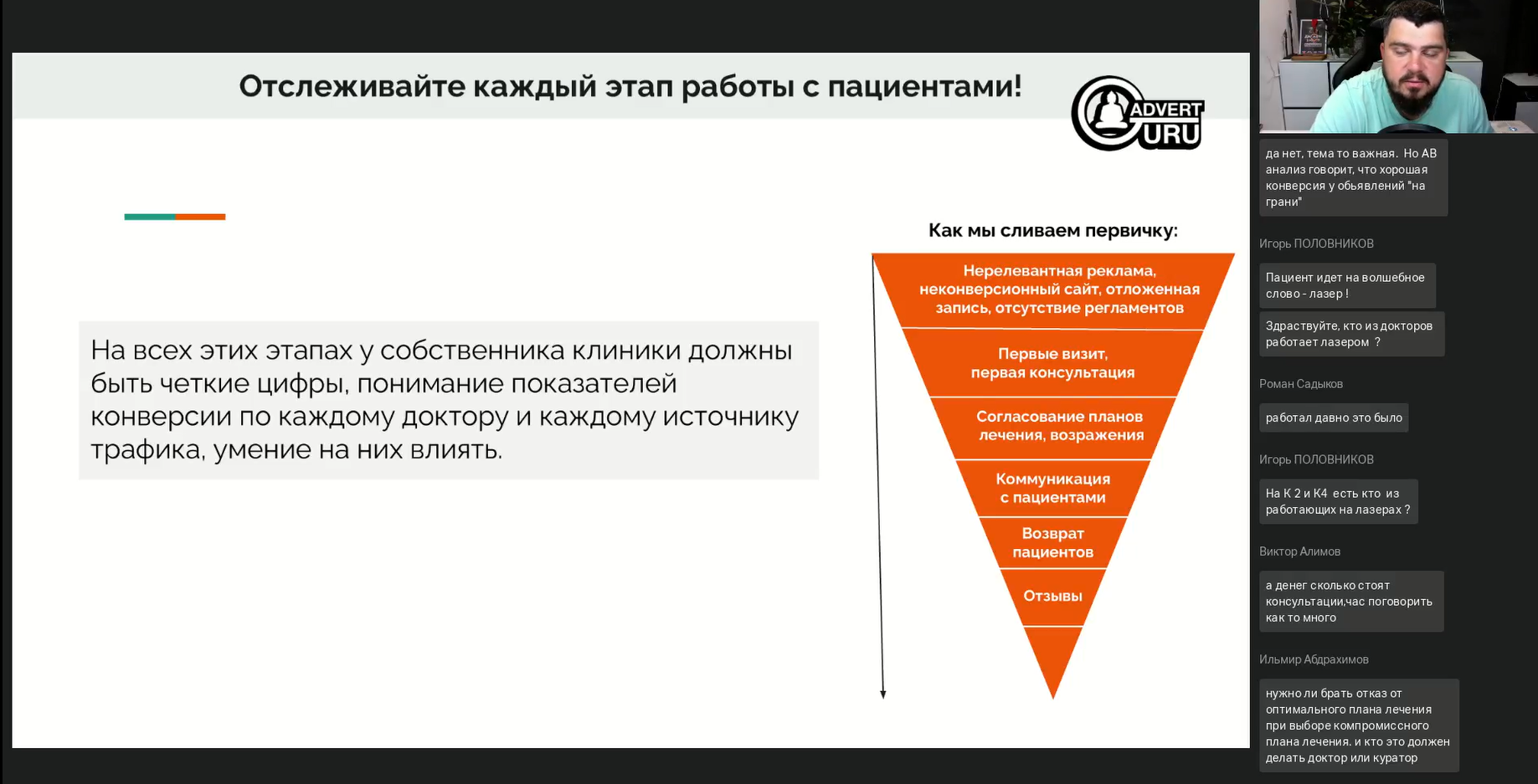 Отслеживайте каждый этап работы с пациентами!

ADVERT GURU

На всех этих этапах у собственника клиники должны быть четкие цифры, понимание показателей конверсии по каждому доктору и каждому источнику трафика, умение на них влиять.

Как мы сливаем первичку:

Нерелевантная реклама, неконверсионный сайт, отложенная запись, отсутствие регламентов

Первые визит, первая консультация

Согласование планов лечения, возражения

Коммуникация с пациентами

Возврат пациентов

Отзывы

да нет, тема то важная. Но АВ анализ говорит, что хорошая конверсия у обьявлений "на грани"

Игорь ПОЛОВНИКОВ

Пациент идет на волшебное слово - лазер !

Здраствуйте, кто из докторов работает лазером ?

Роман Садыков

работал давно это было

Игорь ПОЛОВНИКОВ

На К 2 и К4 есть кто из работающих на лазерах ?

Виктор Алимов

а денег сколько стоят консультации,час поговорить как то много

Ильмир Абдрахимов

нужно ли брать отказ от оптимального плана лечения при выборе компромиссного плана лечения. и кто это должен делать доктор или куратор